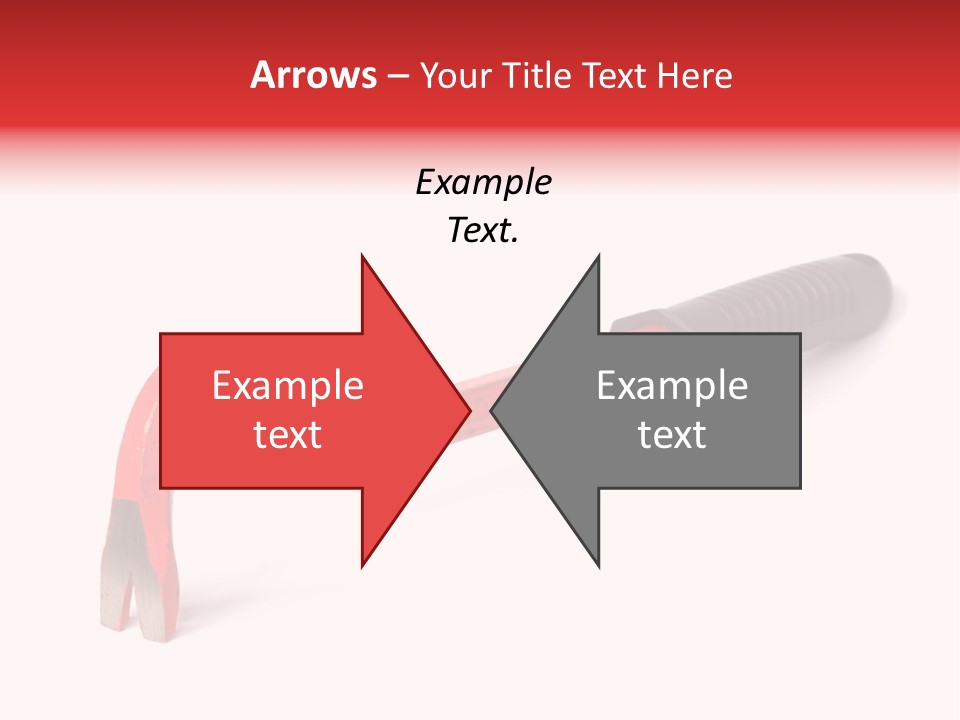 Arrows – Your Title Text Here

Example Text.

Example text

Example text